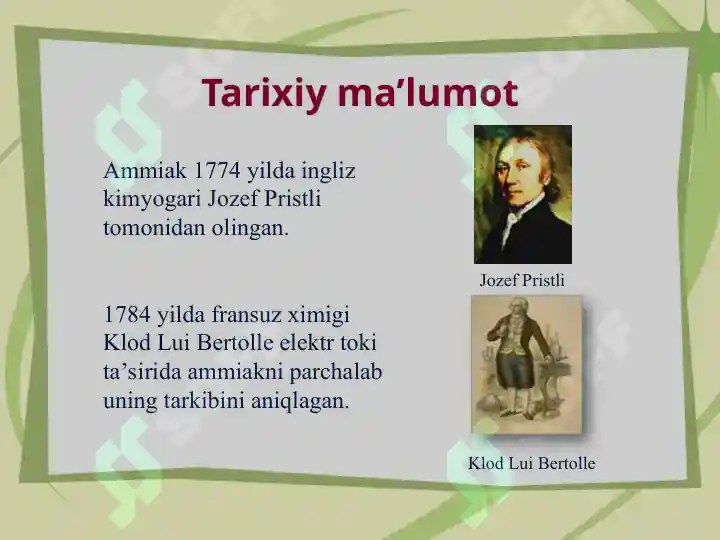 Tarixiy ma’lumot

Ammiak 1774 yilda ingliz kimyogari Jozef Pristli tomonidan olingan.

Jozef Pristli

1784 yilda fransuz ximigi Klod Lui Bertolle elektr toki ta’sirida ammiakni parchalab uning tarkibini aniqlagan.

Klod Lui Bertolle